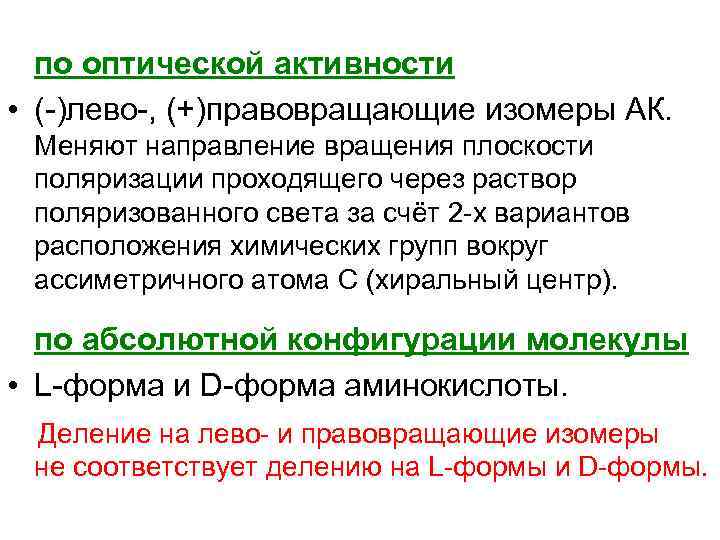 по оптической активности

• (-)лево-, (+)правовращающие изомеры АК. Меняют направление вращения плоскости поляризации проходящего через раствор поляризованного света за счёт 2-х вариантов расположения химических групп вокруг ассиметричного атома С (хиральный центр).

по абсолютной конфигурации молекулы

• L-форма и D-форма аминокислоты.

Деление на лево- и правовращающие изомеры не соответствует делению на L-формы и D-формы.